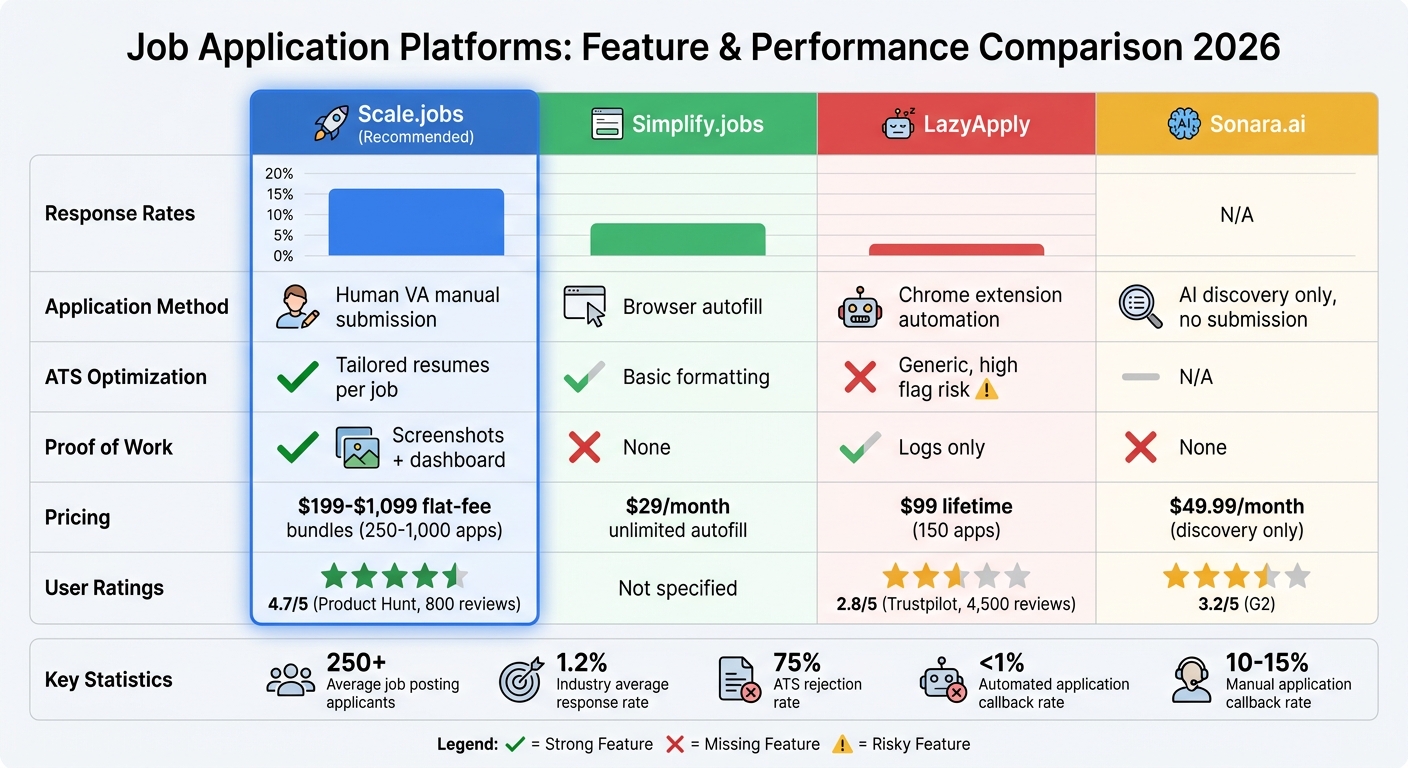 Job Application Platforms: Feature & Performance Comparison 2026

| | Scale.jobs (Recommended) | Simplify.jobs | LazyApply | Sonara.ai |
|---|---|---|---|---|
| Response Rates | 20% 15% 10% 5% 0% | | | N/A |
| Application Method | Human VA manual submission | Browser autofill | Chrome extension automation | AI discovery only, no submission |
| ATS Optimization | Tailored resumes per job | Basic formatting | Generic, high flag risk | N/A |
| Proof of Work | Screenshots + dashboard | None | Logs only | None |
| Pricing | $199-$1,099 flat-fee bundles (250-1,000 apps) | $29/month unlimited autofill | $99 lifetime (150 apps) | $49.99/month (discovery only) |
| User Ratings | 4.7/5 (Product Hunt, 800 reviews) | Not specified | 2.8/5 (Trustpilot, 4,500 reviews) | 3.2/5 (G2) |

Key Statistics
250+ Average job posting applicants
1.2% Industry average response rate
75% ATS rejection rate
<1% Automated application callback rate
10-15% Manual application callback rate

Legend: = Strong Feature = Missing Feature = Risky Feature